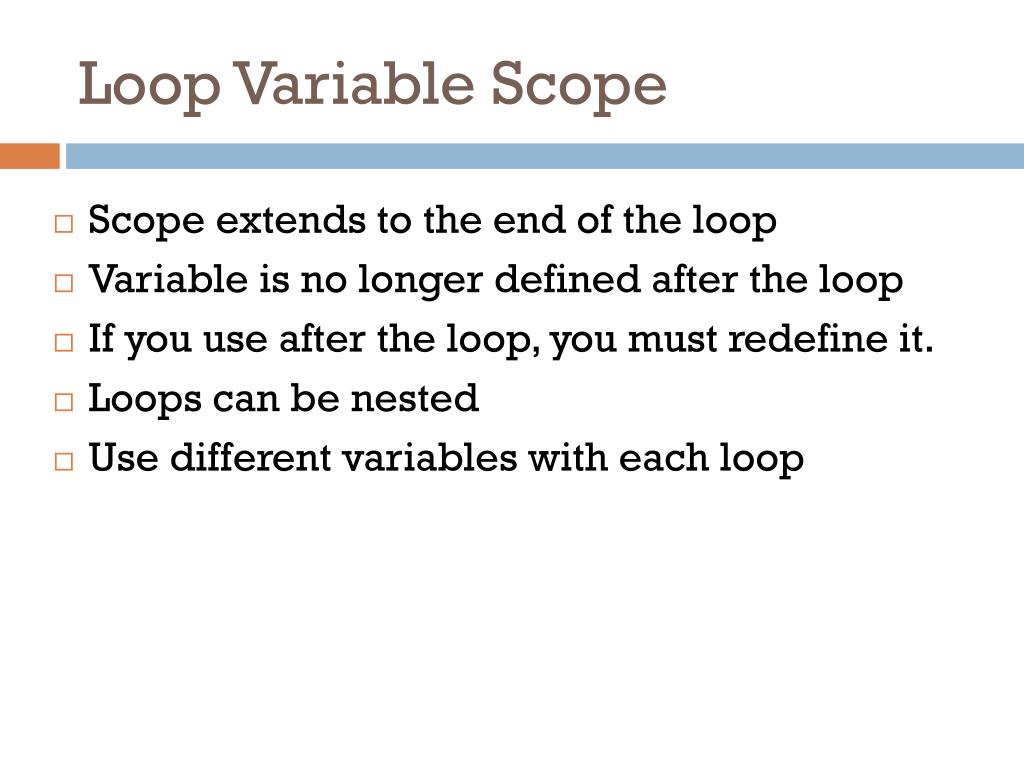 Loop Variable Scope

□ Scope extends to the end of the loop
□ Variable is no longer defined after the loop
□ If you use after the loop, you must redefine it.
□ Loops can be nested
□ Use different variables with each loop